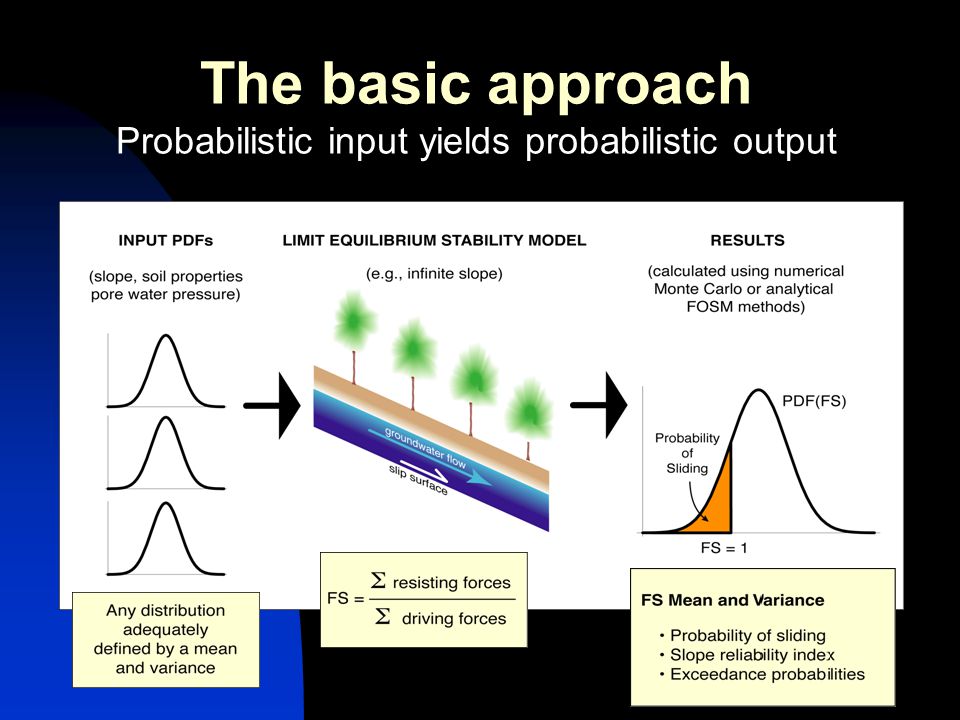 The basic approach
Probabilistic input yields probabilistic output

INPUT PDFs

(slope, soil properties pore water pressure)

Any distribution adequately defined by a mean and variance

LIMIT EQUILIBRIUM STABILITY MODEL

(e.g., infinite slope)

groundwater flow

slip surface

$FS = \frac{\Sigma \text{ resisting forces}}{\Sigma \text{ driving forces}}$

RESULTS

(calculated using numerical Monte Carlo or analytical FOSM methods)

PDF(FS)

Probability of Sliding

FS = 1

FS Mean and Variance

• Probability of sliding
• Slope reliability index
• Exceedance probabilities